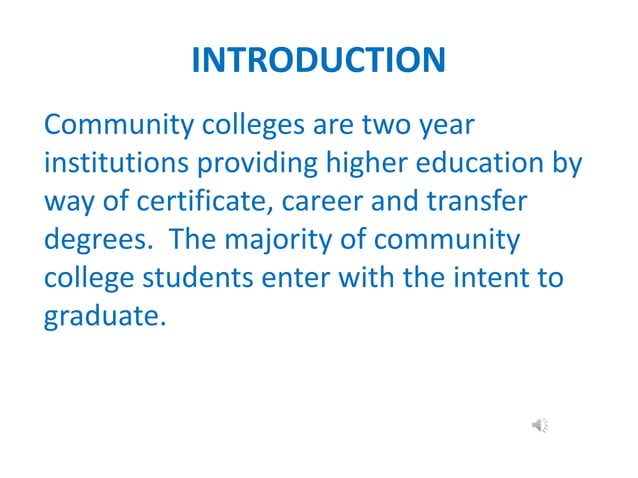 INTRODUCTION

Community colleges are two year institutions providing higher education by way of certificate, career and transfer degrees.  The majority of community college students enter with the intent to graduate.